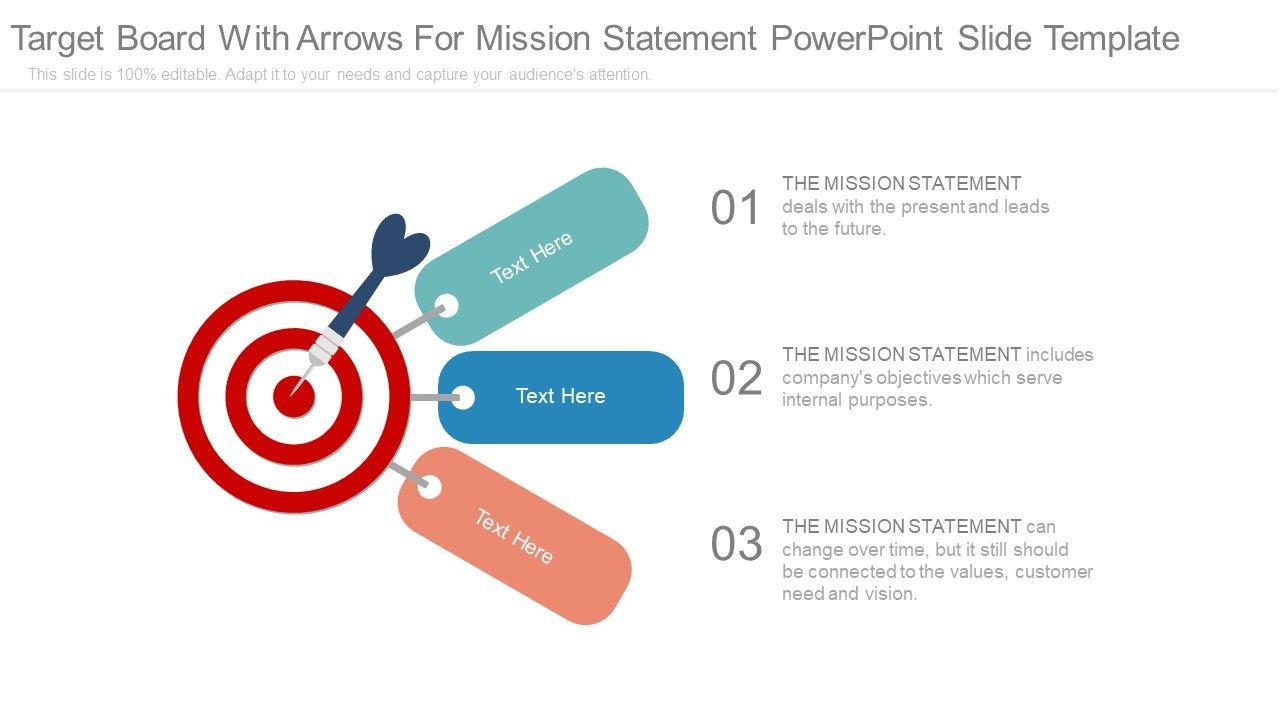 Target Board With Arrows For Mission Statement PowerPoint Slide Template

This slide is 100% editable. Adapt it to your needs and capture your audience's attention.

Text Here

Text Here

Text Here

01 THE MISSION STATEMENT deals with the present and leads to the future.

02 THE MISSION STATEMENT includes company's objectives which serve internal purposes.

03 THE MISSION STATEMENT can change over time, but it still should be connected to the values, customer need and vision.